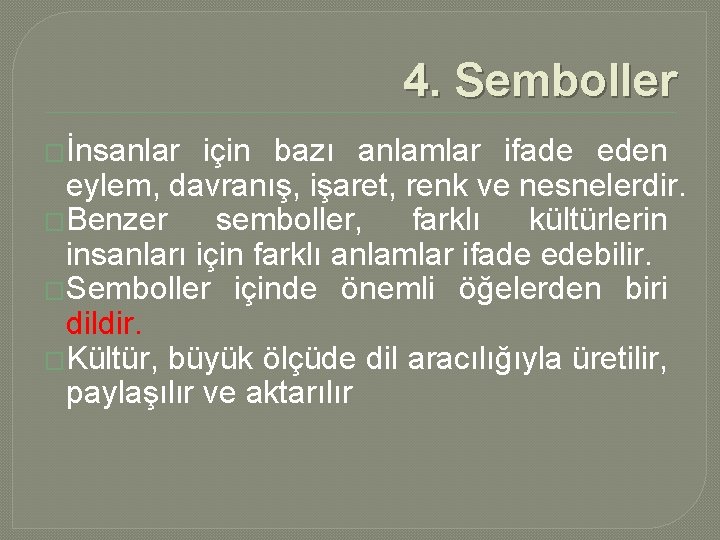 4. Semboller

İnsanlar için bazı anlamlar ifade eden eylem, davranış, işaret, renk ve nesnelerdir.

Benzer semboller, farklı kültürlerin insanları için farklı anlamlar ifade edebilir.

Semboller içinde önemli öğelerden biri dildir.

Kültür, büyük ölçüde dil aracılığıyla üretilir, paylaşılır ve aktarılır